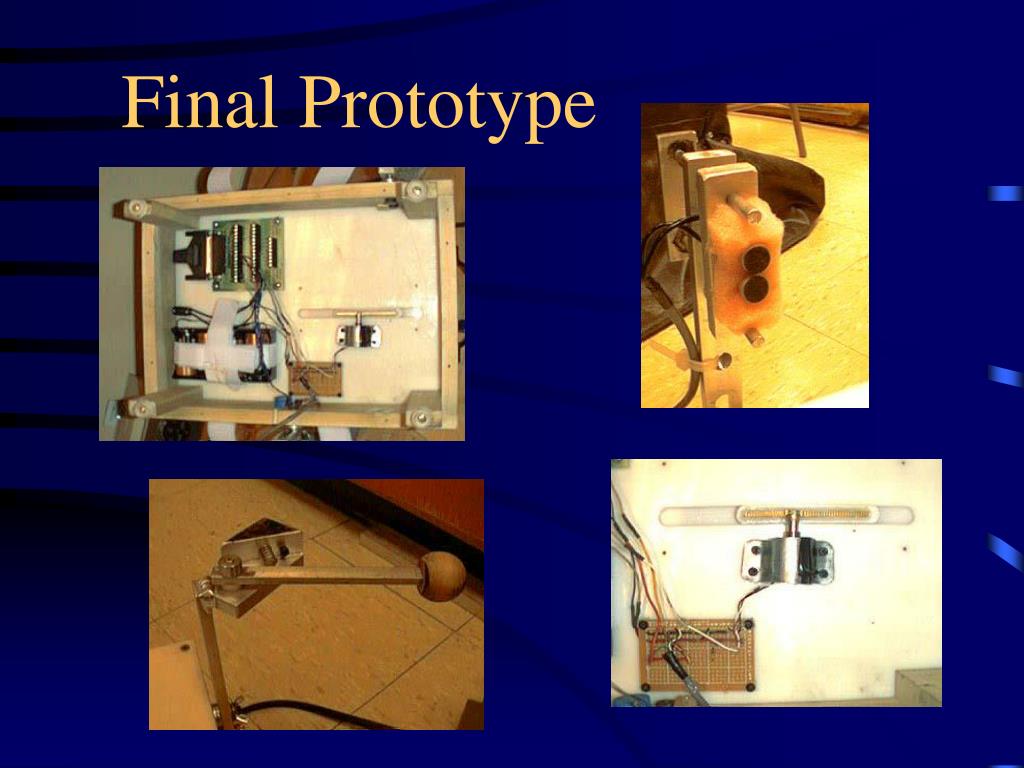 Final Prototype